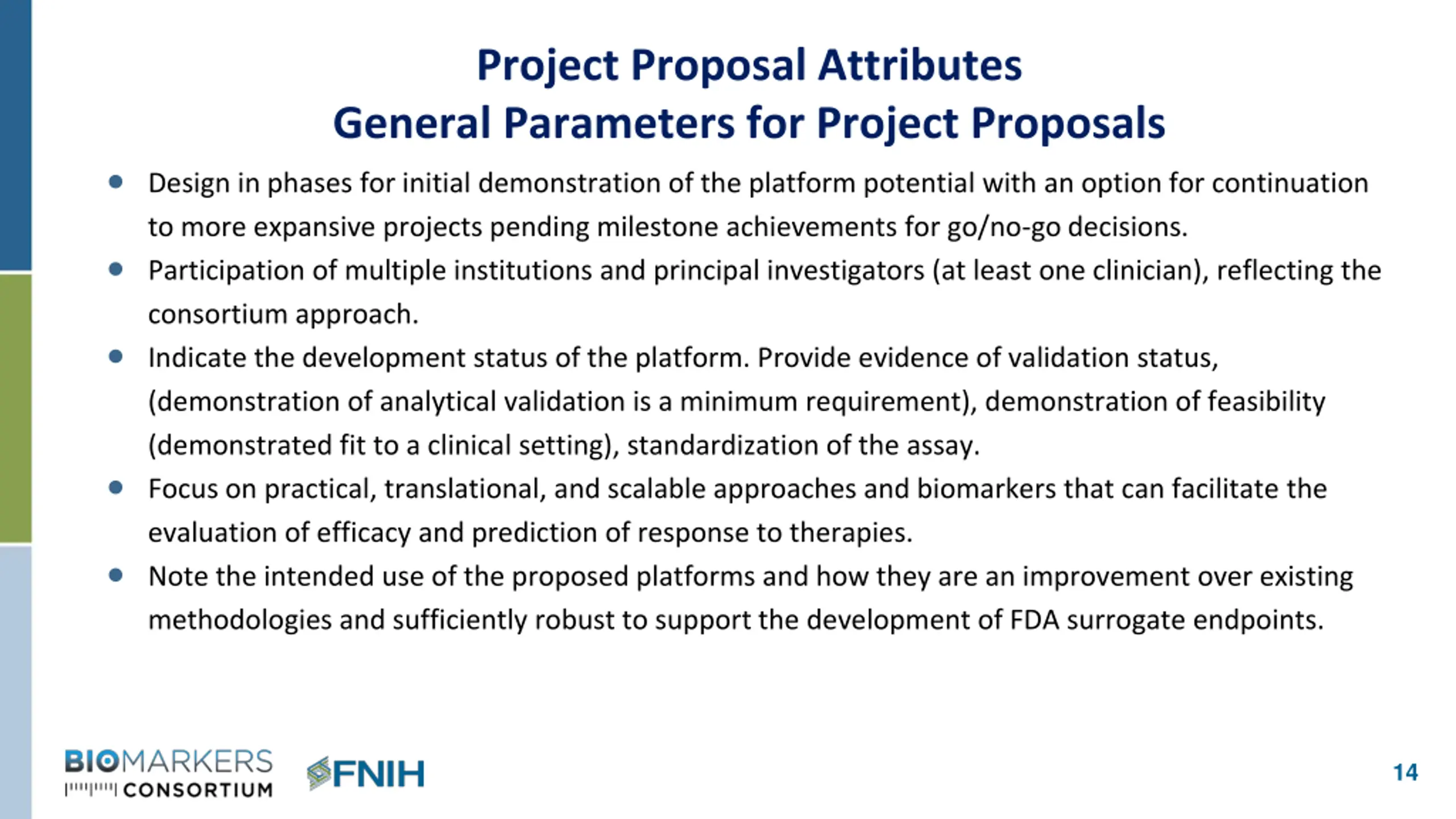 Project Proposal Attributes
General Parameters for Project Proposals

- Design in phases for initial demonstration of the platform potential with an option for continuation to more expansive projects pending milestone achievements for go/no-go decisions.
- Participation of multiple institutions and principal investigators (at least one clinician), reflecting the consortium approach.
- Indicate the development status of the platform. Provide evidence of validation status, (demonstration of analytical validation is a minimum requirement), demonstration of feasibility (demonstrated fit to a clinical setting), standardization of the assay.
- Focus on practical, translational, and scalable approaches and biomarkers that can facilitate the evaluation of efficacy and prediction of response to therapies.
- Note the intended use of the proposed platforms and how they are an improvement over existing methodologies and sufficiently robust to support the development of FDA surrogate endpoints.

BIOMARKERS CONSORTIUM

FNIH

14